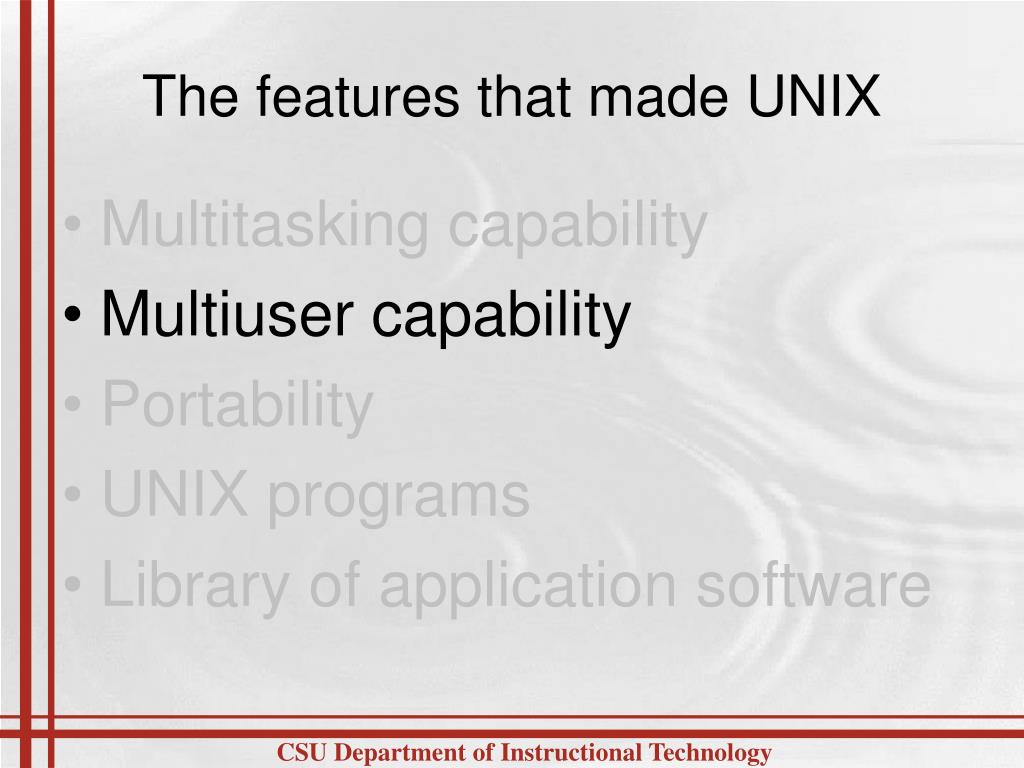 The features that made UNIX

• Multitasking capability
• Multiuser capability
• Portability
• UNIX programs
• Library of application software

CSU Department of Instructional Technology